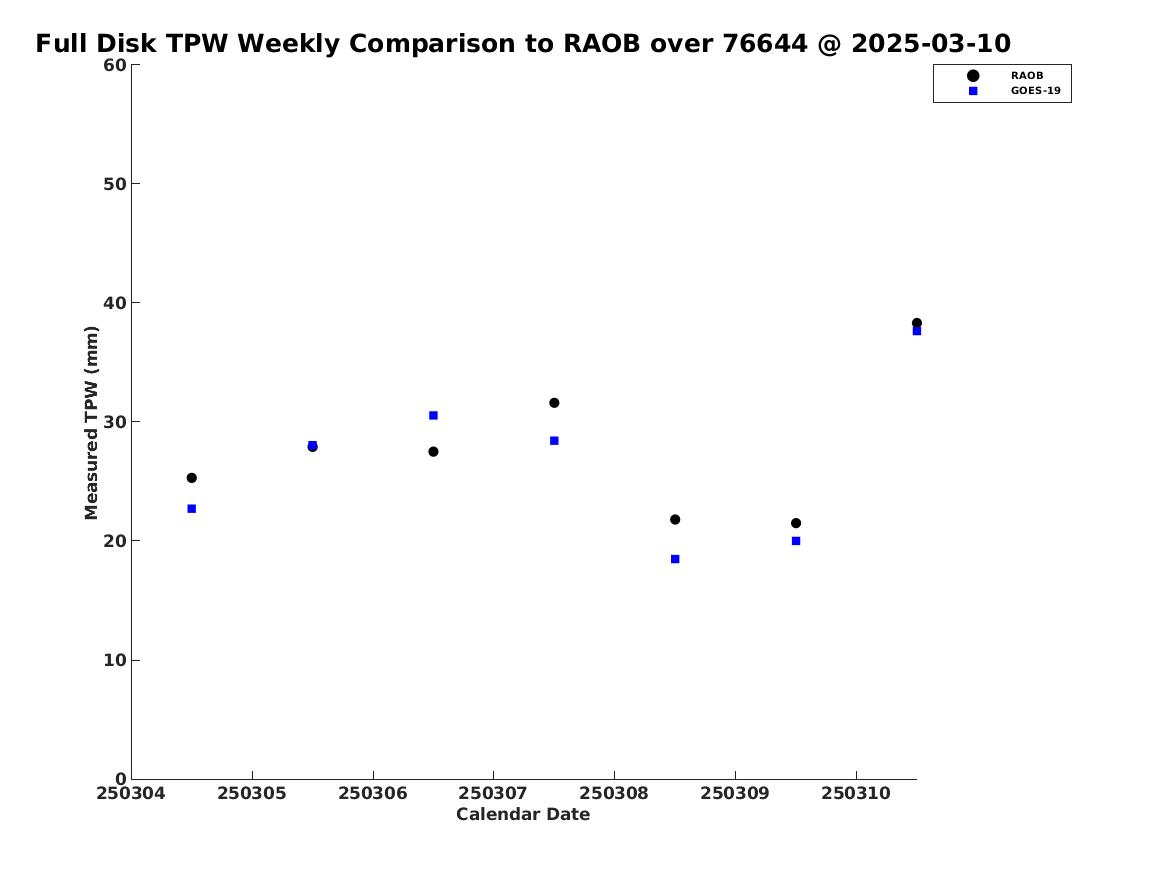 Full Disk TPW Weekly Comparison to RAOB over 76644 @ 2025-03-10

RAOB
GOES-19

Measured TPW (mm)

60
50
40
30
20
10
0

250304 250305 250306 250307 250308 250309 250310

Calendar Date